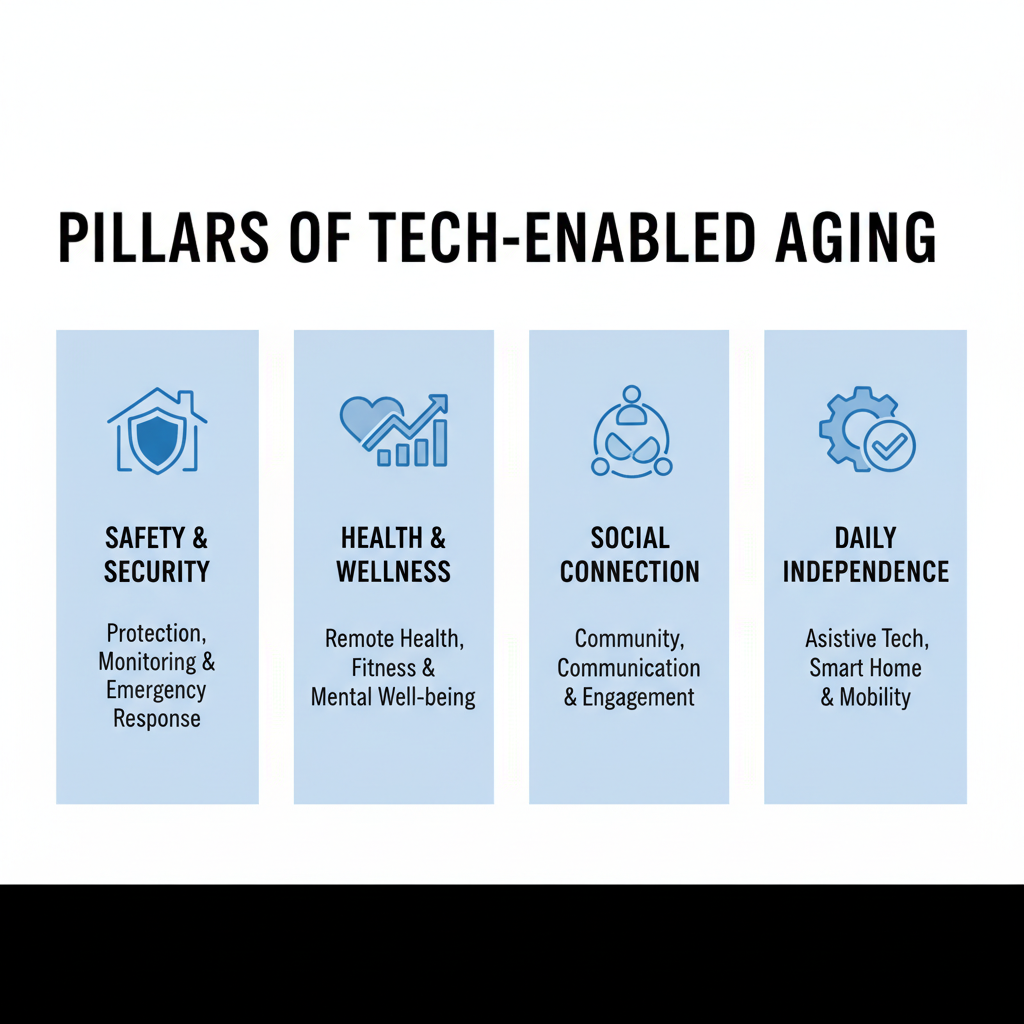 PILLARS OF TECH-ENABLED AGING

SAFETY & SECURITY

Protection, Monitoring & Emergency Response

HEALTH & WELLNESS

Remote Health, Fitness & Mental Well-being

SOCIAL CONNECTION

Community, Communication & Engagement

DAILY INDEPENDENCE

Asistive Tech, Smart Home & Mobility